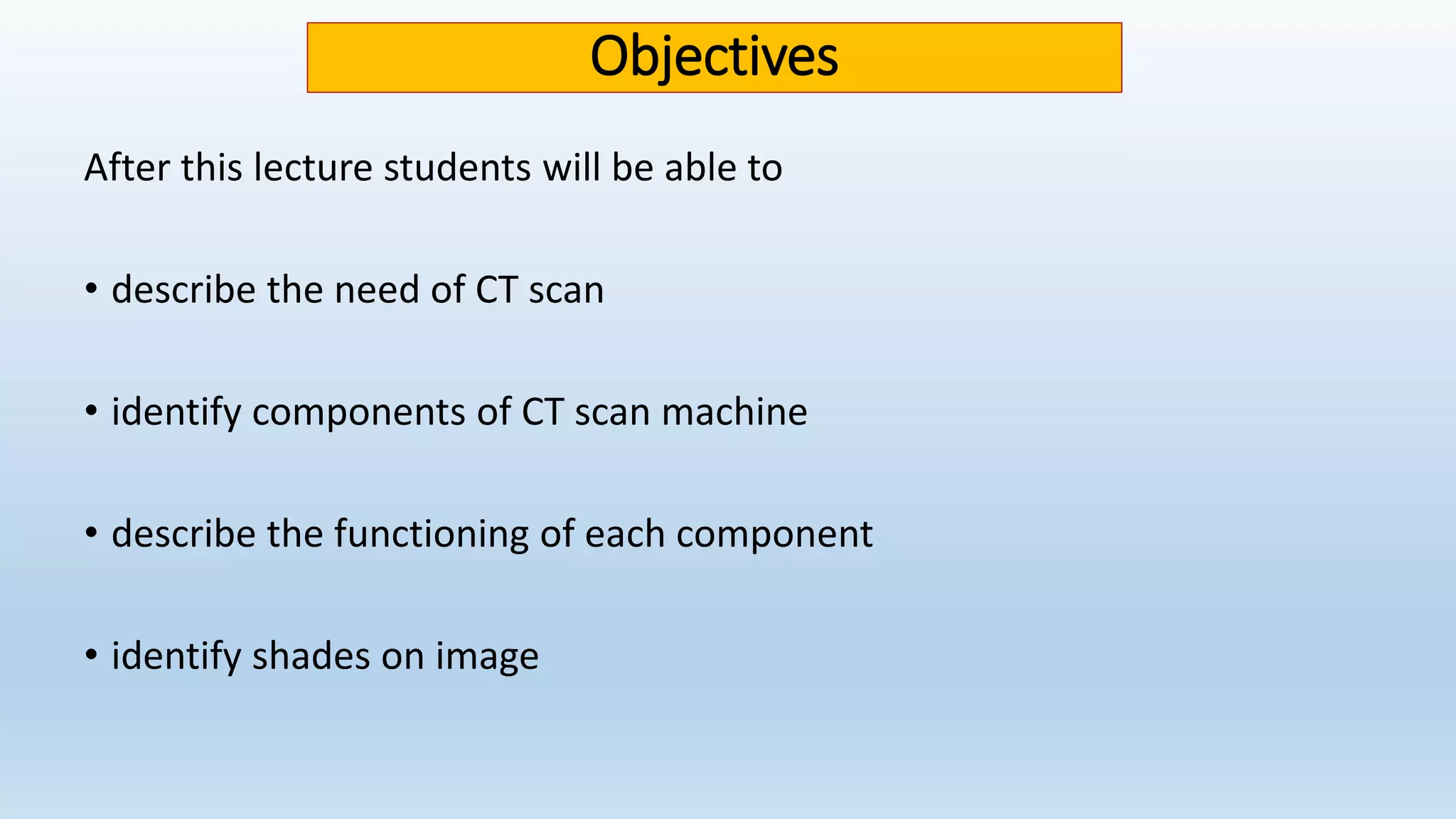 Objectives

After this lecture students will be able to

• describe the need of CT scan

• identify components of CT scan machine

• describe the functioning of each component

• identify shades on image